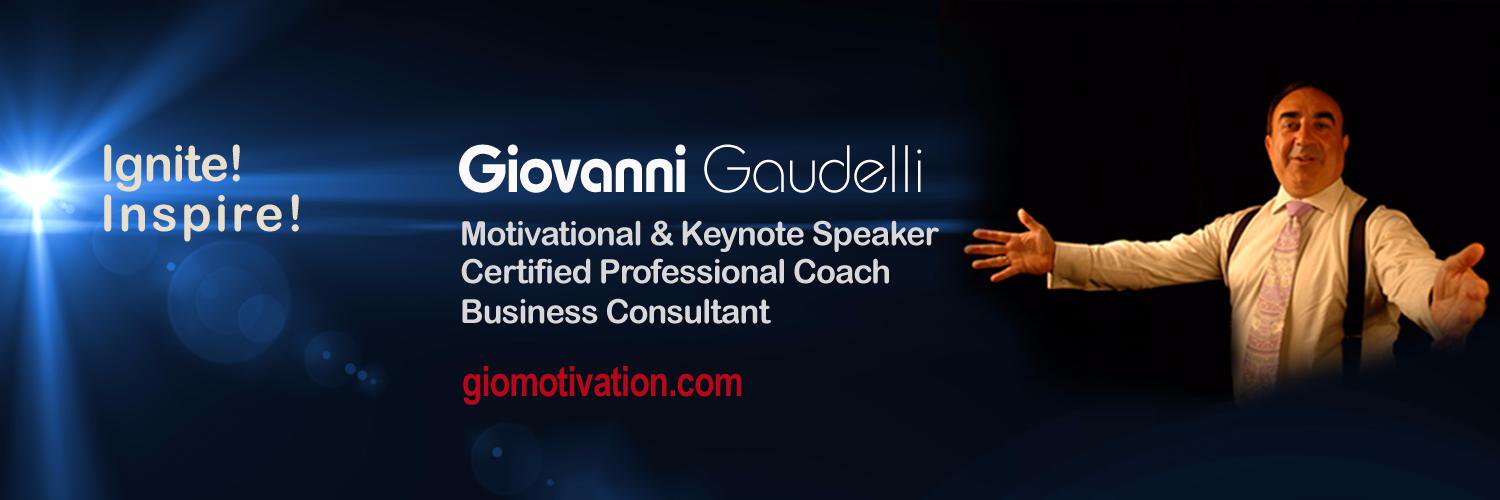 Ignite!
Inspire!

Giovanni Gaudelli

Motivational & Keynote Speaker
Certified Professional Coach
Business Consultant

giomotivation.com